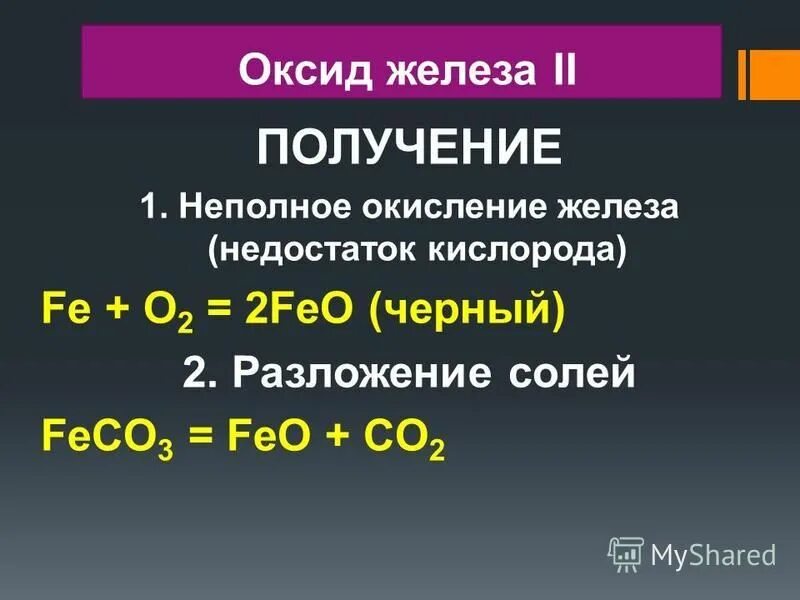 Оксид железа II

ПОЛУЧЕНИЕ

1. Неполное окисление железа (недостаток кислорода)

$Fe + O_2 = 2FeO$ (черный)

2. Разложение солей

$FeCO_3 = FeO + CO_2$

MyShared